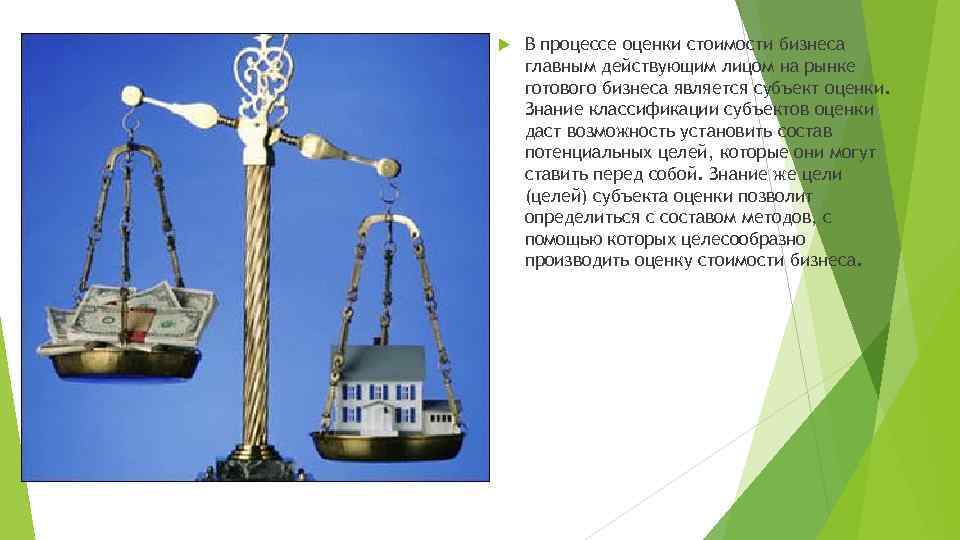 В процессе оценки стоимости бизнеса главным действующим лицом на рынке готового бизнеса является субъект оценки. Знание классификации субъектов оценки даст возможность установить состав потенциальных целей, которые они могут ставить перед собой. Знание же цели (целей) субъекта оценки позволит определиться с составом методов, с помощью которых целесообразно производить оценку стоимости бизнеса.